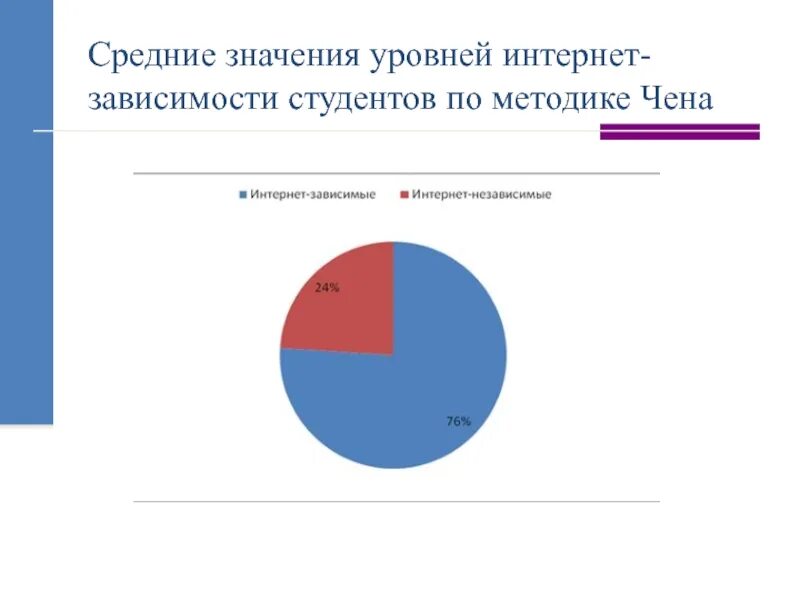 Средние значения уровней интернет-зависимости студентов по методике Чена

Интернет-зависимые Интернет-независимые

24%

76%